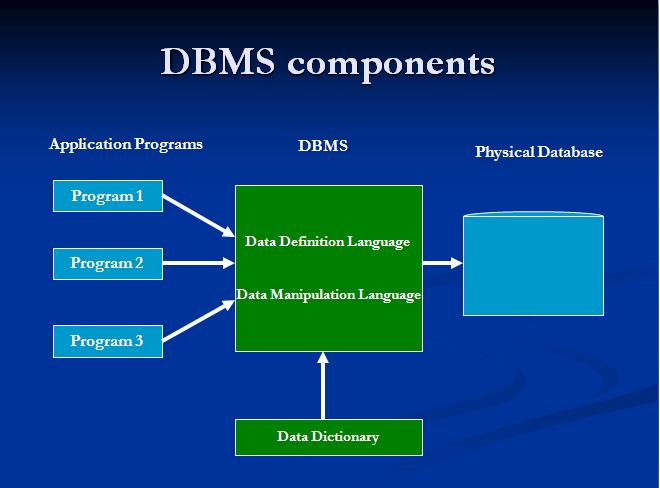 DBMS components

Application Programs

DBMS

Physical Database

Program 1

Program 2

Program 3

Data Definition Language

Data Manipulation Language

Data Dictionary